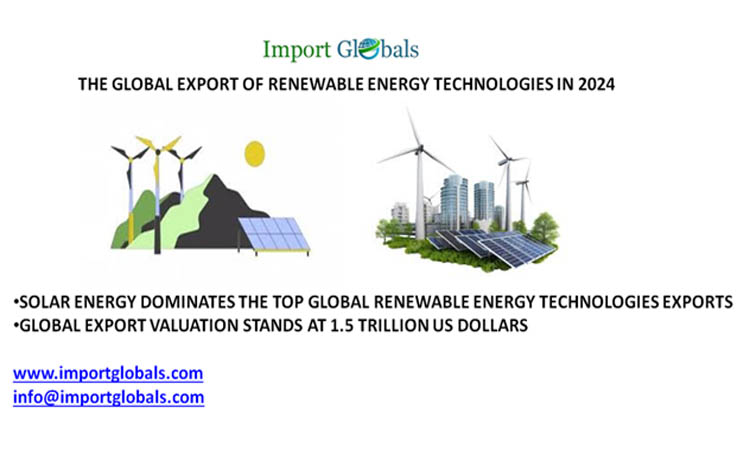 Import Globals

THE GLOBAL EXPORT OF RENEWABLE ENERGY TECHNOLOGIES IN 2024

•SOLAR ENERGY DOMINATES THE TOP GLOBAL RENEWABLE ENERGY TECHNOLOGIES EXPORTS
•GLOBAL EXPORT VALUATION STANDS AT 1.5 TRILLION US DOLLARS

www.importglobals.com
info@importglobals.com